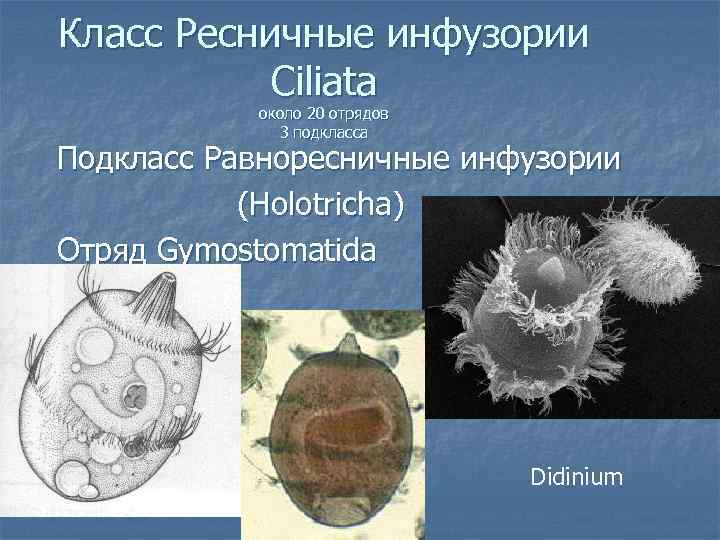 Класс Ресничные инфузории
Ciliata
около 20 отрядов
3 подкласса

Подкласс Равноресничные инфузории (Holotricha)

Отряд Gymostomatida

Didinium